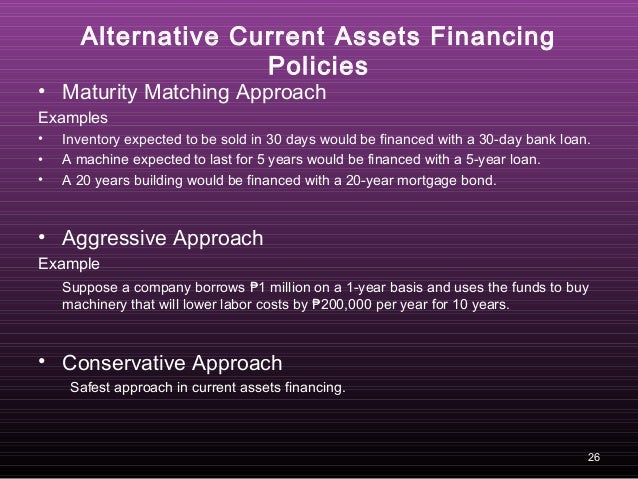 Alternative Current Assets Financing Policies

• Maturity Matching Approach

Examples

• Inventory expected to be sold in 30 days would be financed with a 30-day bank loan.
• A machine expected to last for 5 years would be financed with a 5-year loan.
• A 20 years building would be financed with a 20-year mortgage bond.

• Aggressive Approach

Example

Suppose a company borrows ₱1 million on a 1-year basis and uses the funds to buy machinery that will lower labor costs by ₱200,000 per year for 10 years.

• Conservative Approach

Safest approach in current assets financing.

26